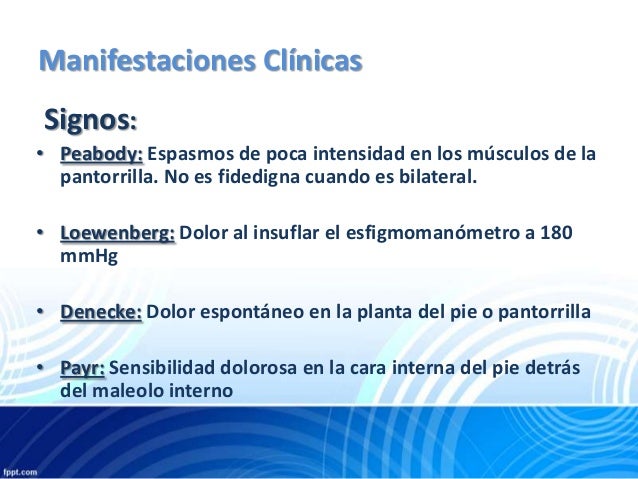 Manifestaciones Clínicas

Signos:

• Peabody: Espasmos de poca intensidad en los músculos de la pantorrilla. No es fidedigna cuando es bilateral.

• Loewenberg: Dolor al insuflar el esfigmomanómetro a 180 mmHg

• Denecke: Dolor espontáneo en la planta del pie o pantorrilla

• Payr: Sensibilidad dolorosa en la cara interna del pie detrás del maleolo interno

fppt.com